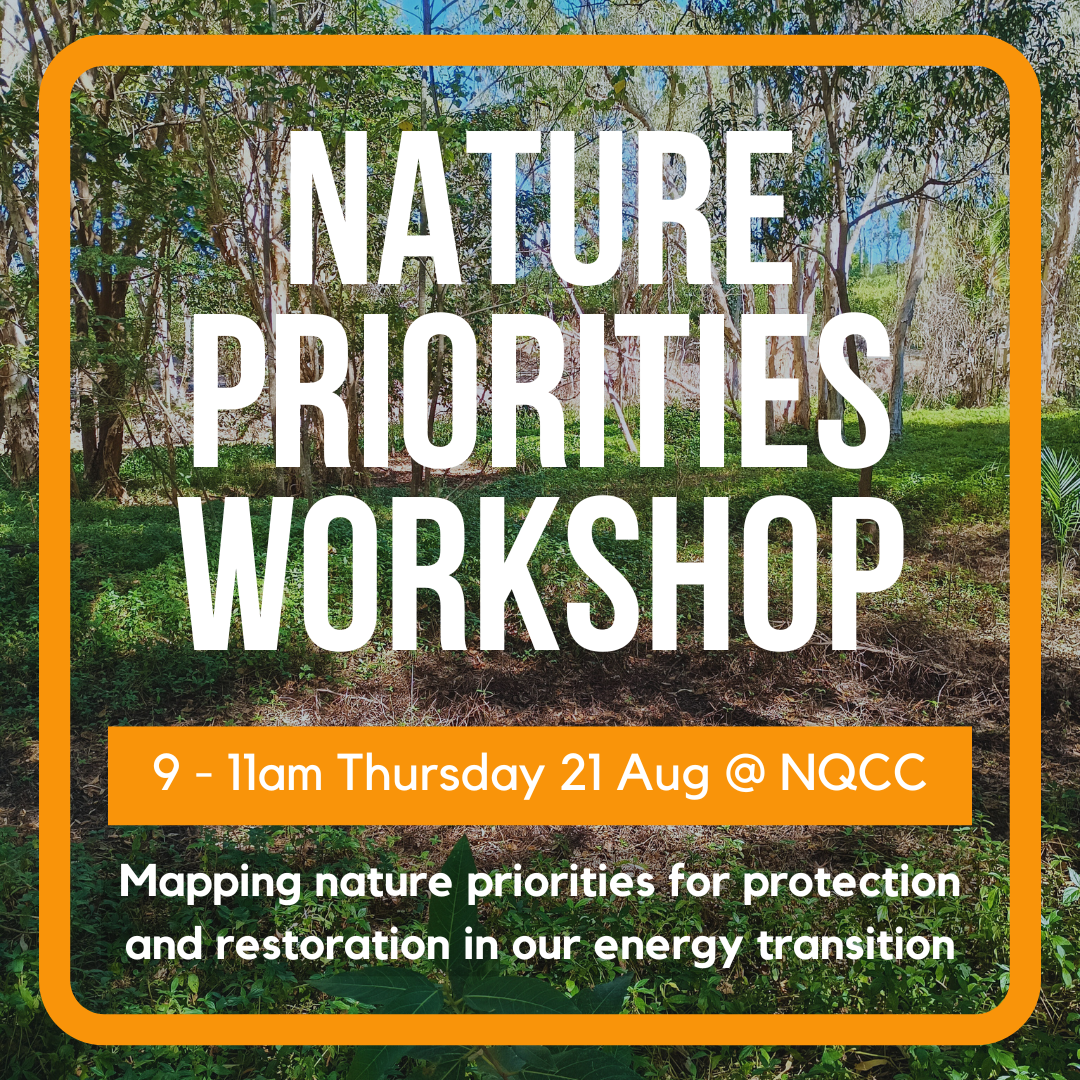 NATURE PRIORITIES WORKSHOP

9 - 11am Thursday 21 Aug @ NQCC

Mapping nature priorities for protection and restoration in our energy transition